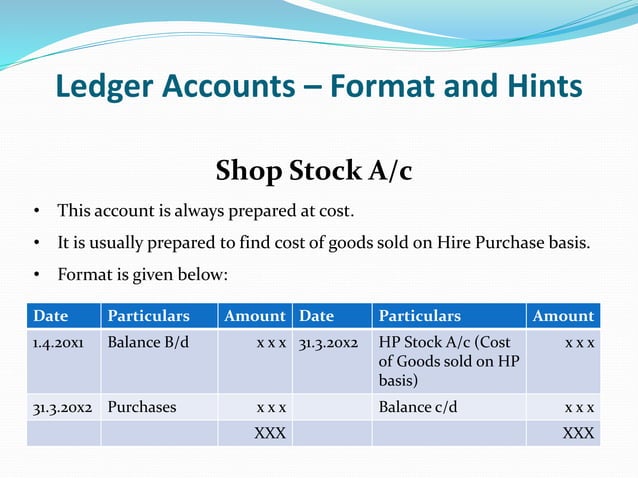 Ledger Accounts – Format and Hints

Shop Stock A/c

• This account is always prepared at cost.

• It is usually prepared to find cost of goods sold on Hire Purchase basis.

• Format is given below:

| Date | Particulars | Amount | Date | Particulars | Amount |
|---|---|---|---|---|---|
| 1.4.20x1 | Balance B/d | x x x | 31.3.20x2 | HP Stock A/c (Cost of Goods sold on HP basis) | x x x |
| 31.3.20x2 | Purchases | x x x | | Balance c/d | x x x |
| | | XXX | | | XXX |